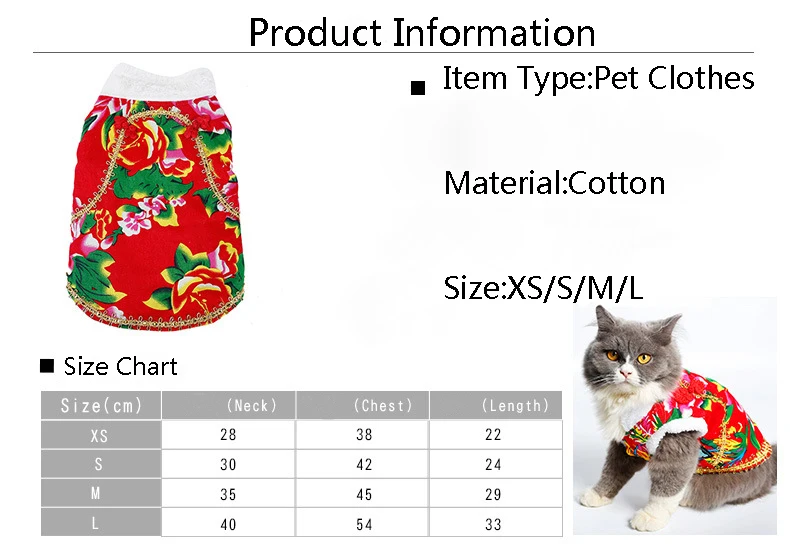 Product Information

■ Item Type:Pet Clothes

Material:Cotton

Size:XS/S/M/L

■ Size Chart

| Size(cm) | (Neck) | (Chest) | (Length) |
|---|---|---|---|
| XS | 28 | 38 | 22 |
| S | 30 | 42 | 24 |
| M | 35 | 45 | 29 |
| L | 40 | 54 | 33 |